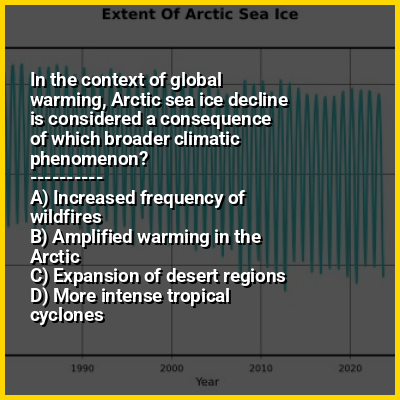 Extent Of Arctic Sea Ice

In the context of global warming, Arctic sea ice decline is considered a consequence of which broader climatic phenomenon?
----------
A) Increased frequency of wildfires
B) Amplified warming in the Arctic
C) Expansion of desert regions
D) More intense tropical cyclones

1990
2000
2010
2020
Year